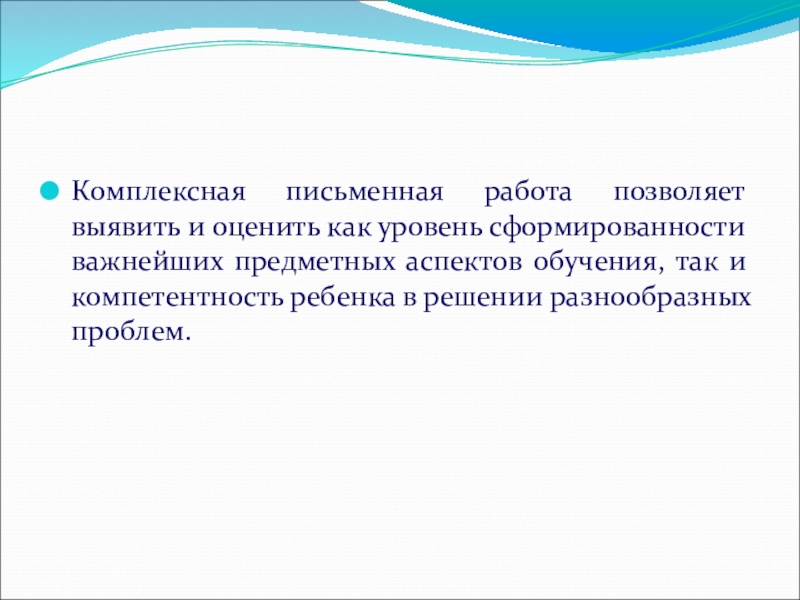 Комплексная письменная работа позволяет выявить и оценить как уровень сформированности важнейших предметных аспектов обучения, так и компетентность ребенка в решении разнообразных проблем.